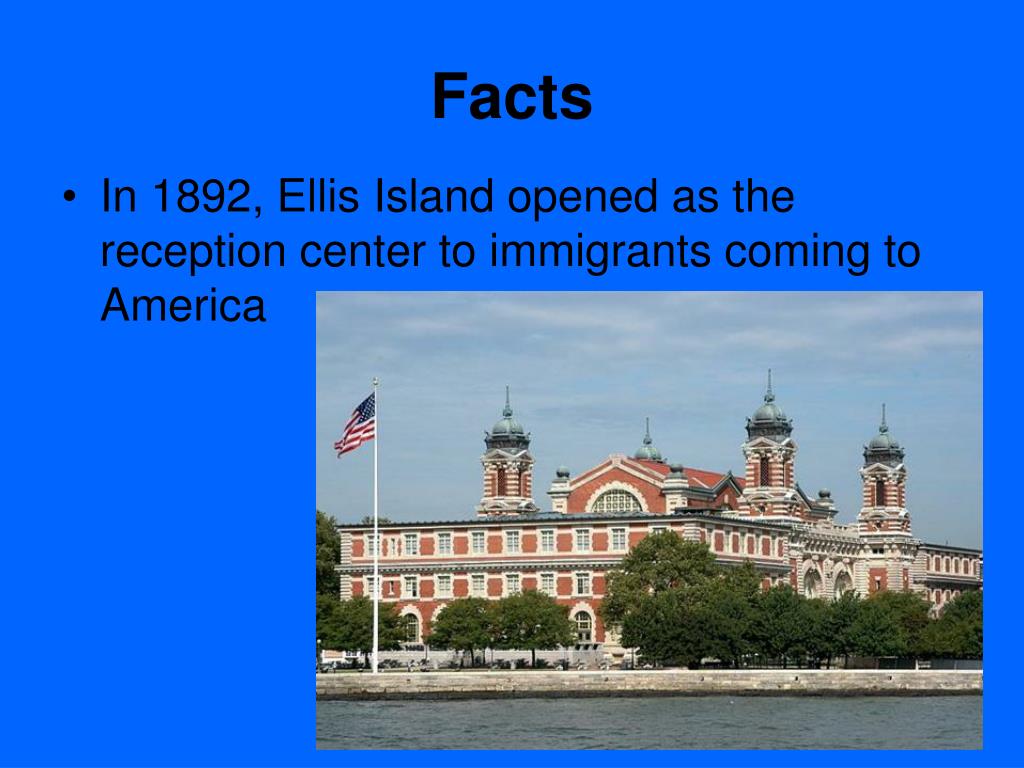 Facts

• In 1892, Ellis Island opened as the reception center to immigrants coming to America